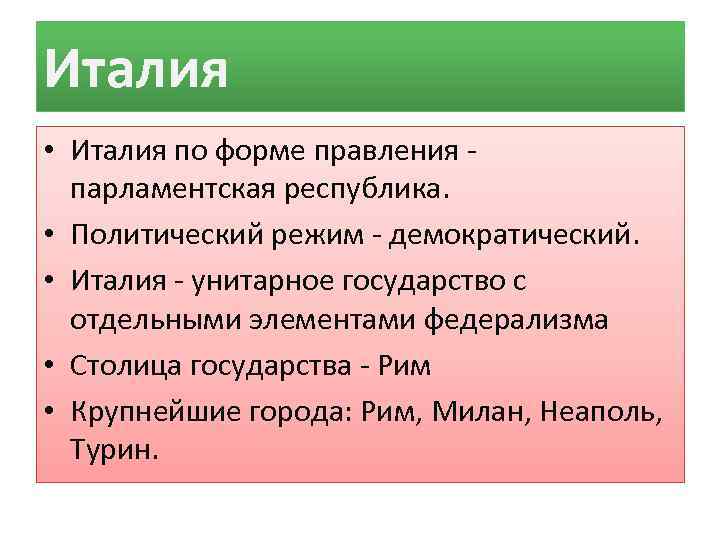 Италия

• Италия по форме правления - парламентская республика.
• Политический режим - демократический.
• Италия - унитарное государство с отдельными элементами федерализма
• Столица государства - Рим
• Крупнейшие города: Рим, Милан, Неаполь, Турин.